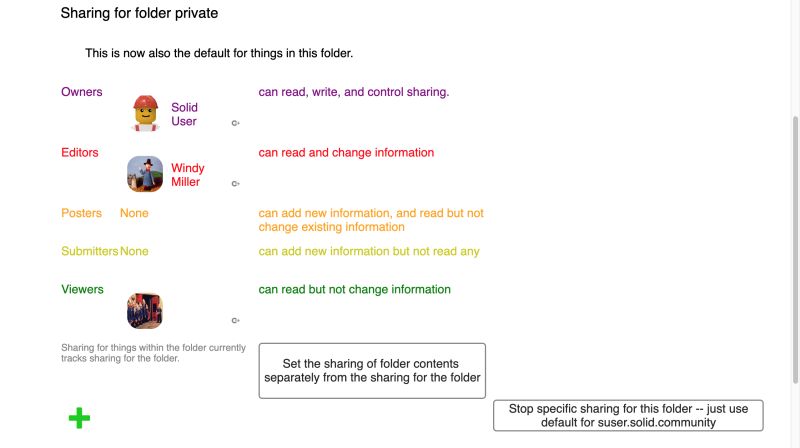 Sharing for folder private

This is now also the default for things in this folder.

Owners

Solid User

can read, write, and control sharing.

Editors

Windy Miller

can read and change information

Posters None

can add new information, and read but not change existing information

Submitters None

can add new information but not read any

Viewers

can read but not change information

Sharing for things within the folder currently tracks sharing for the folder.

Set the sharing of folder contents separately from the sharing for the folder

Stop specific sharing for this folder -- just use default for suser.solid.community